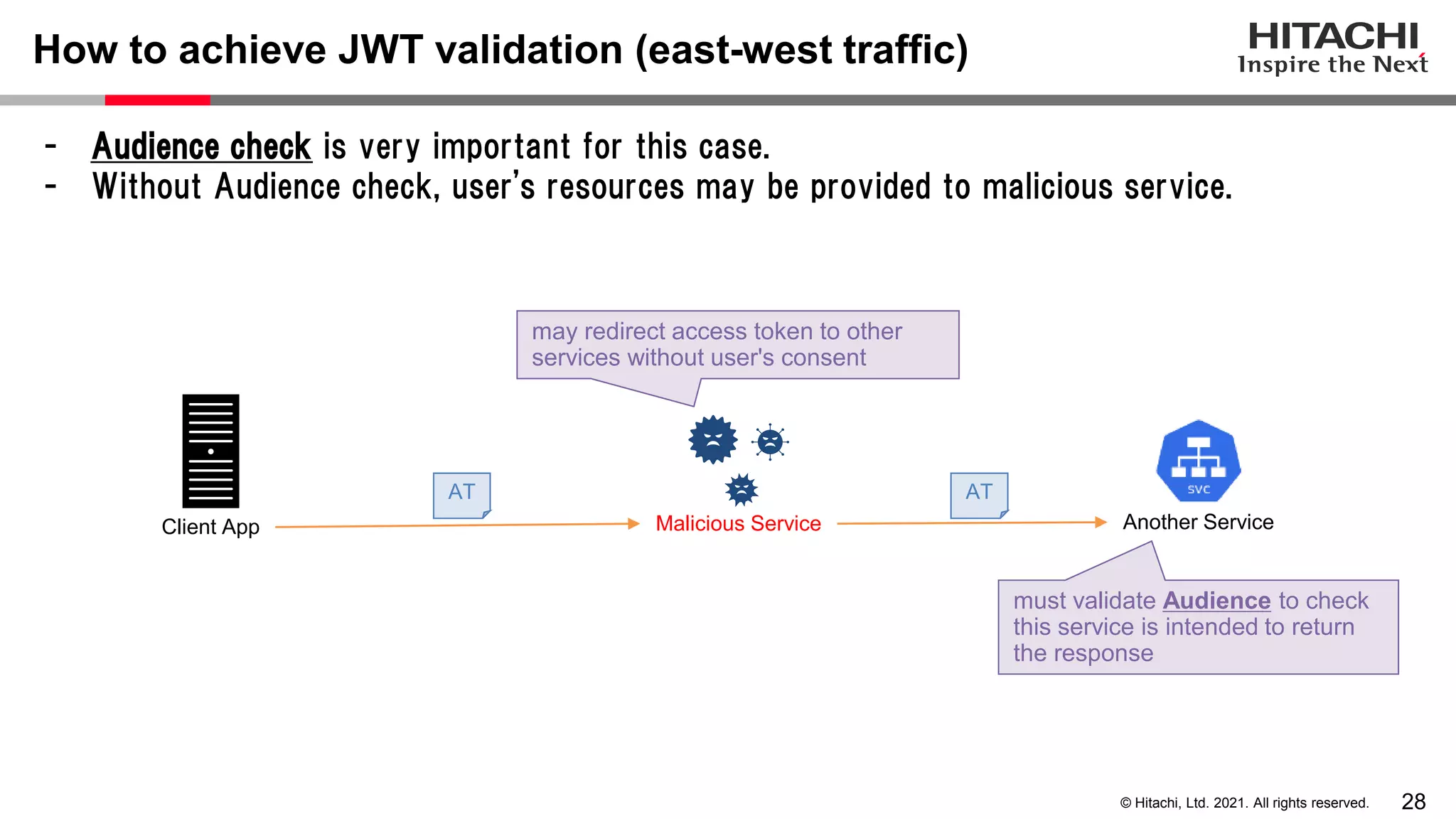 How to achieve JWT validation (east-west traffic)

HITACHI
Inspire the Next

- Audience check is very important for this case.
- Without Audience check, user's resources may be provided to malicious service.

may redirect access token to other services without user's consent

Client App

AT

Malicious Service

AT

svc

Another Service

must validate Audience to check this service is intended to return the response

© Hitachi, Ltd. 2021. All rights reserved.

28